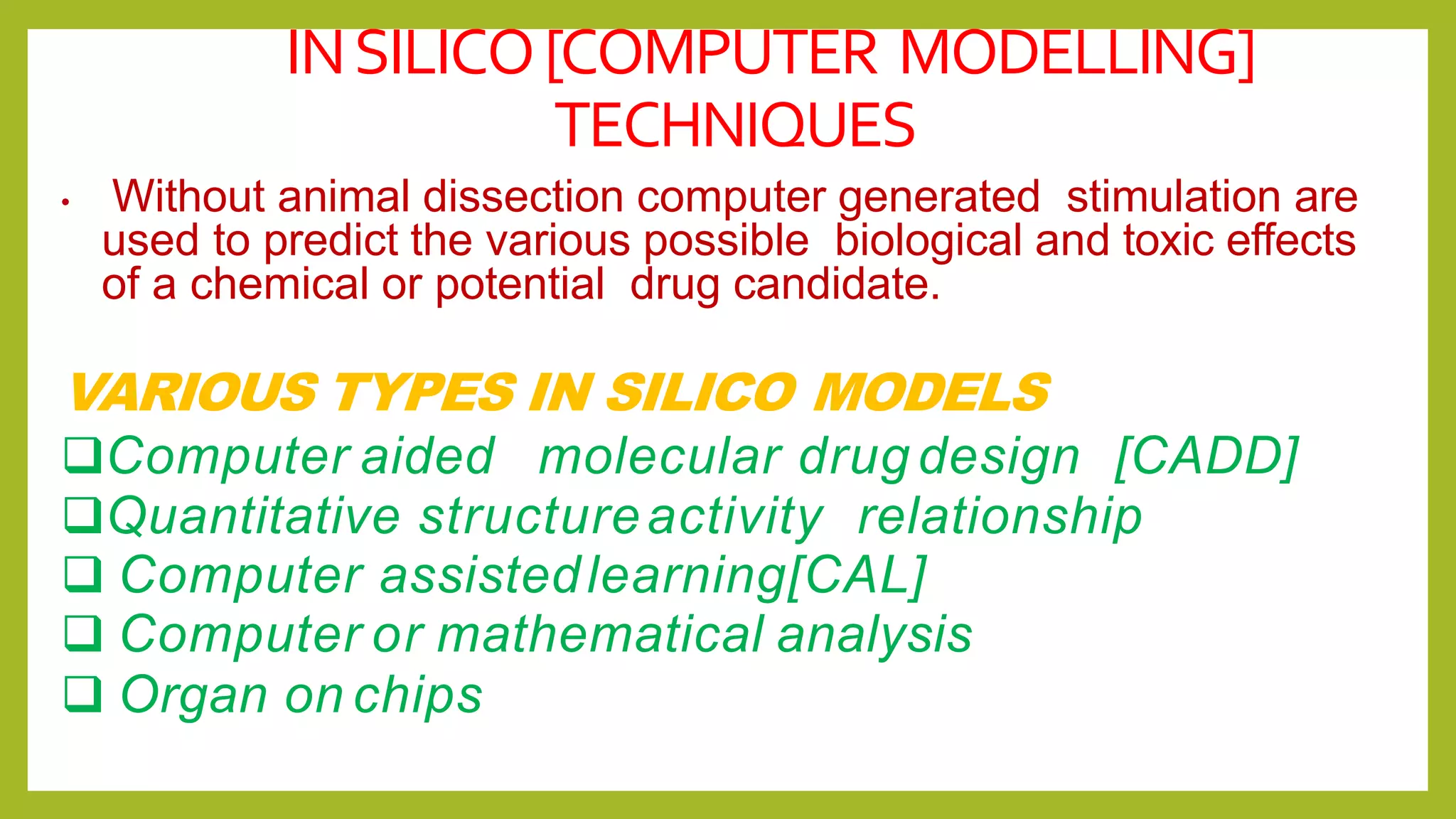 IN SILICO [COMPUTER MODELLING] TECHNIQUES

• Without animal dissection computer generated stimulation are used to predict the various possible biological and toxic effects of a chemical or potential drug candidate.

VARIOUS TYPES IN SILICO MODELS

❑Computer aided molecular drug design [CADD]
❑Quantitative structure activity relationship
❑ Computer assisted learning[CAL]
❑ Computer or mathematical analysis
❑ Organ on chips